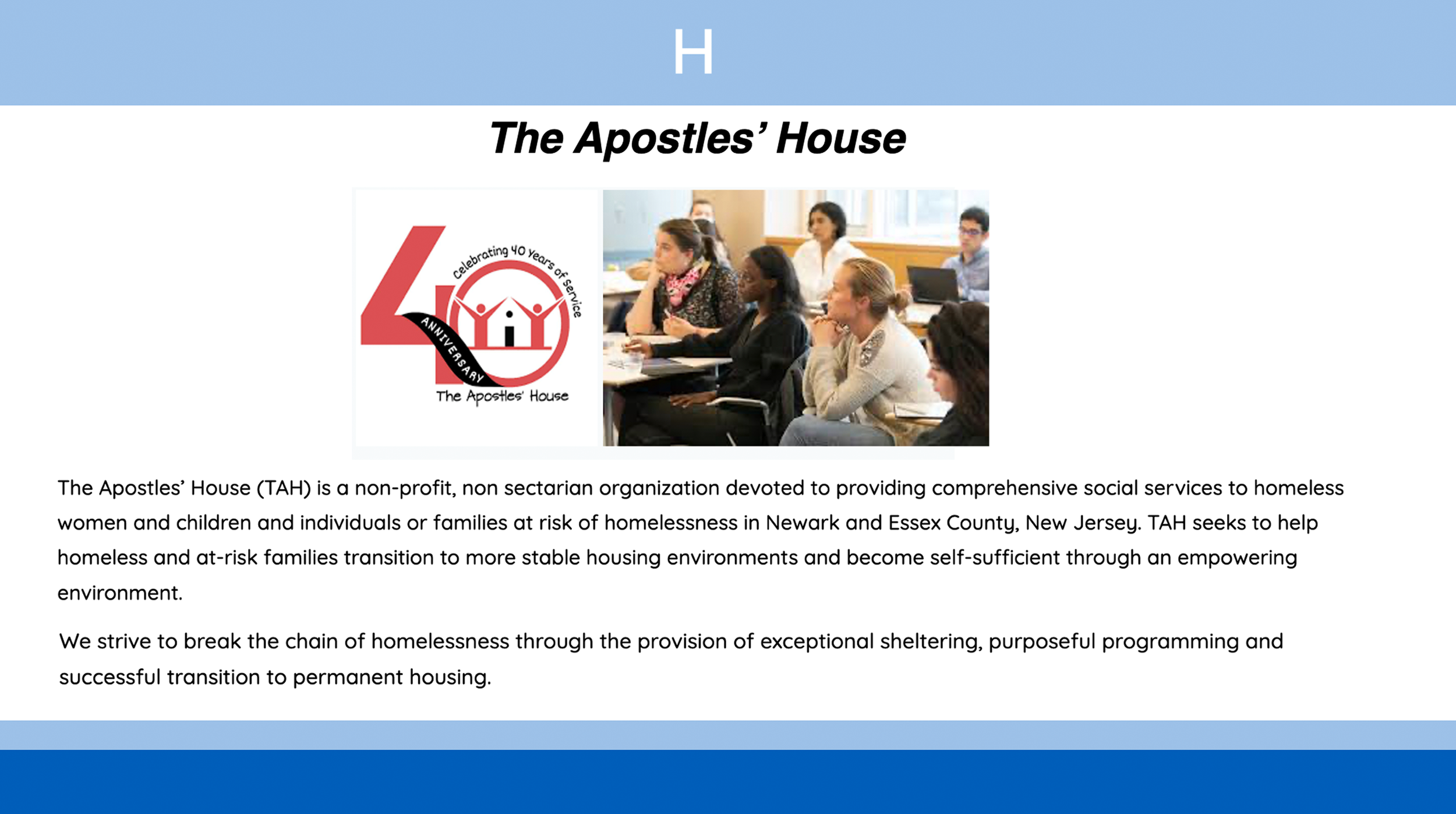 H

The Apostles' House

Celebrating 40 Years of Service
ANNIVERSARY
The Apostles' House

The Apostles' House (TAH) is a non-profit, non sectarian organization devoted to providing comprehensive social services to homeless women and children and individuals or families at risk of homelessness in Newark and Essex County, New Jersey. TAH seeks to help homeless and at-risk families transition to more stable housing environments and become self-sufficient through an empowering environment.

We strive to break the chain of homelessness through the provision of exceptional sheltering, purposeful programming and successful transition to permanent housing.